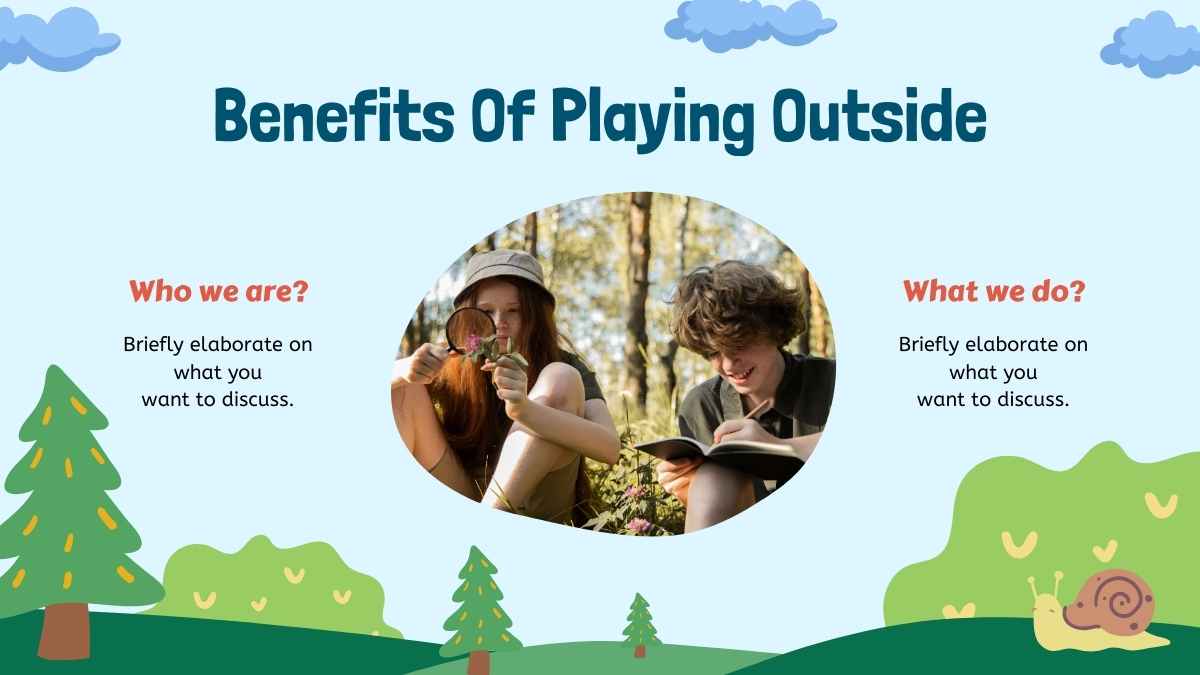 Benefits Of Playing Outside

Who we are?

Briefly elaborate on what you want to discuss.

What we do?

Briefly elaborate on what you want to discuss.